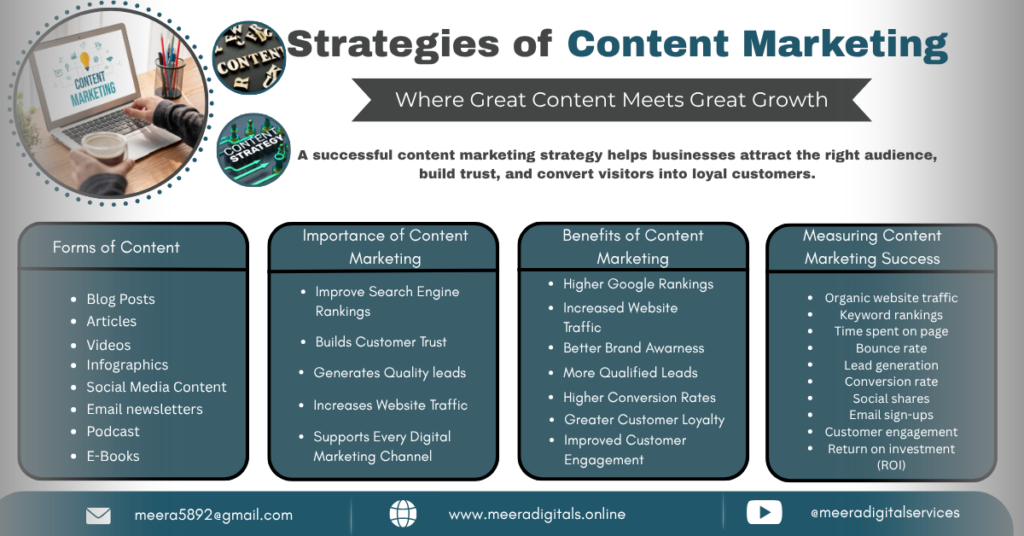 CONTENT MARKETING

CONTENT

CONTENT STRATEGY

Strategies of Content Marketing

Where Great Content Meets Great Growth

A successful content marketing strategy helps businesses attract the right audience, build trust, and convert visitors into loyal customers.

Forms of Content

- Blog Posts
- Articles
- Videos
- Infographics
- Social Media Content
- Email newsletters
- Podcast
- E-Books

Importance of Content Marketing

- Improve Search Engine Rankings
- Builds Customer Trust
- Generates Quality leads
- Increases Website Traffic
- Supports Every Digital Marketing Channel

Benefits of Content Marketing

- Higher Google Rankings
- Increased Website Traffic
- Better Brand Awarness
- More Qualified Leads
- Higher Conversion Rates
- Greater Customer Loyalty
- Improved Customer Engagement

Measuring Content Marketing Success

- Organic website traffic
- Keyword rankings
- Time spent on page
- Bounce rate
- Lead generation
- Conversion rate
- Social shares
- Email sign-ups
- Customer engagement
- Return on investment (ROI)

meera5892egmail.com

www.meeradigitals.online

@meeradigitalservices